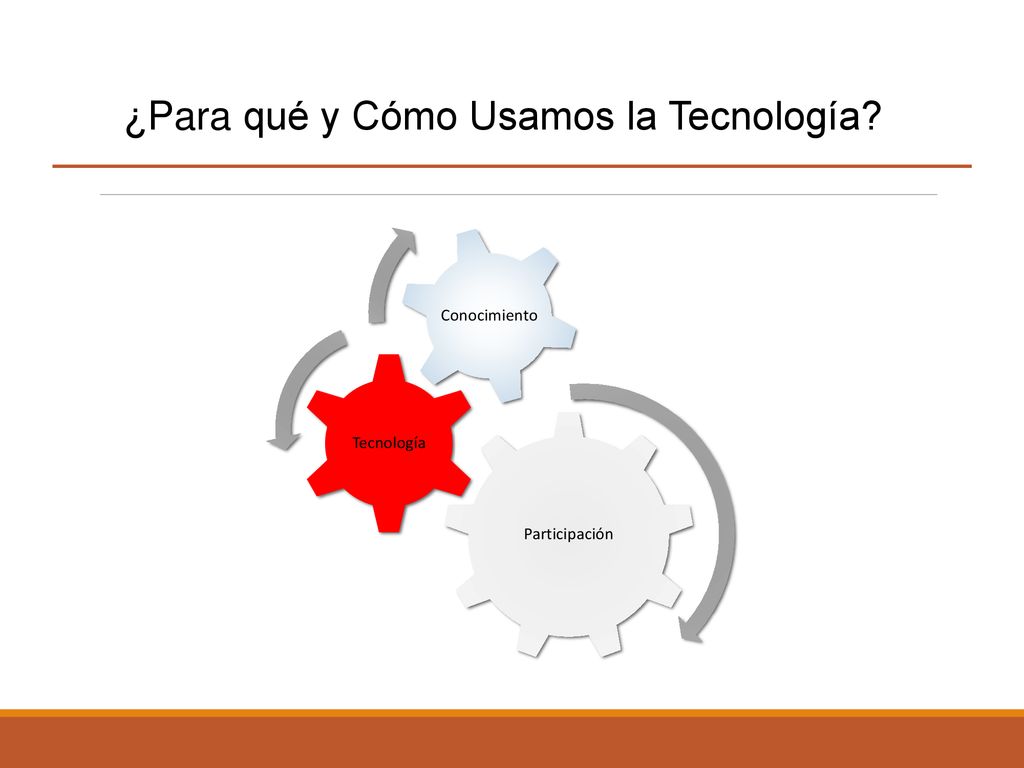 ¿Para qué y Cómo Usamos la Tecnología?

Conocimiento

Tecnología

Participación